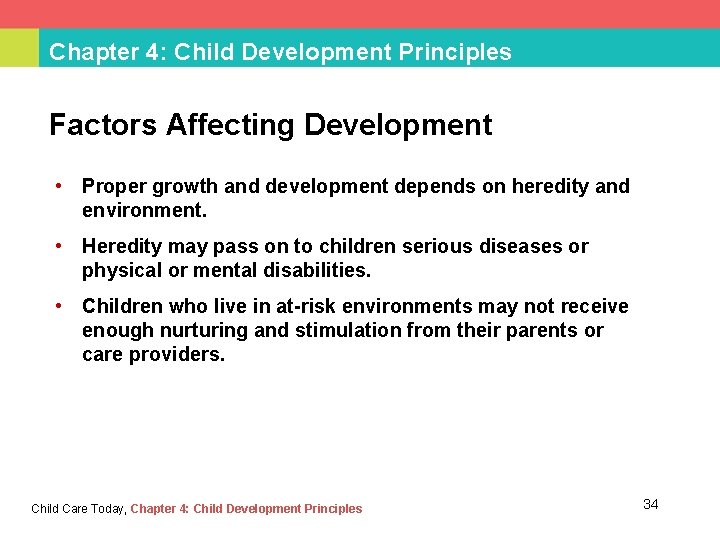 Chapter 4: Child Development Principles

Factors Affecting Development

• Proper growth and development depends on heredity and environment.

• Heredity may pass on to children serious diseases or physical or mental disabilities.

• Children who live in at-risk environments may not receive enough nurturing and stimulation from their parents or care providers.

Child Care Today, Chapter 4: Child Development Principles

34